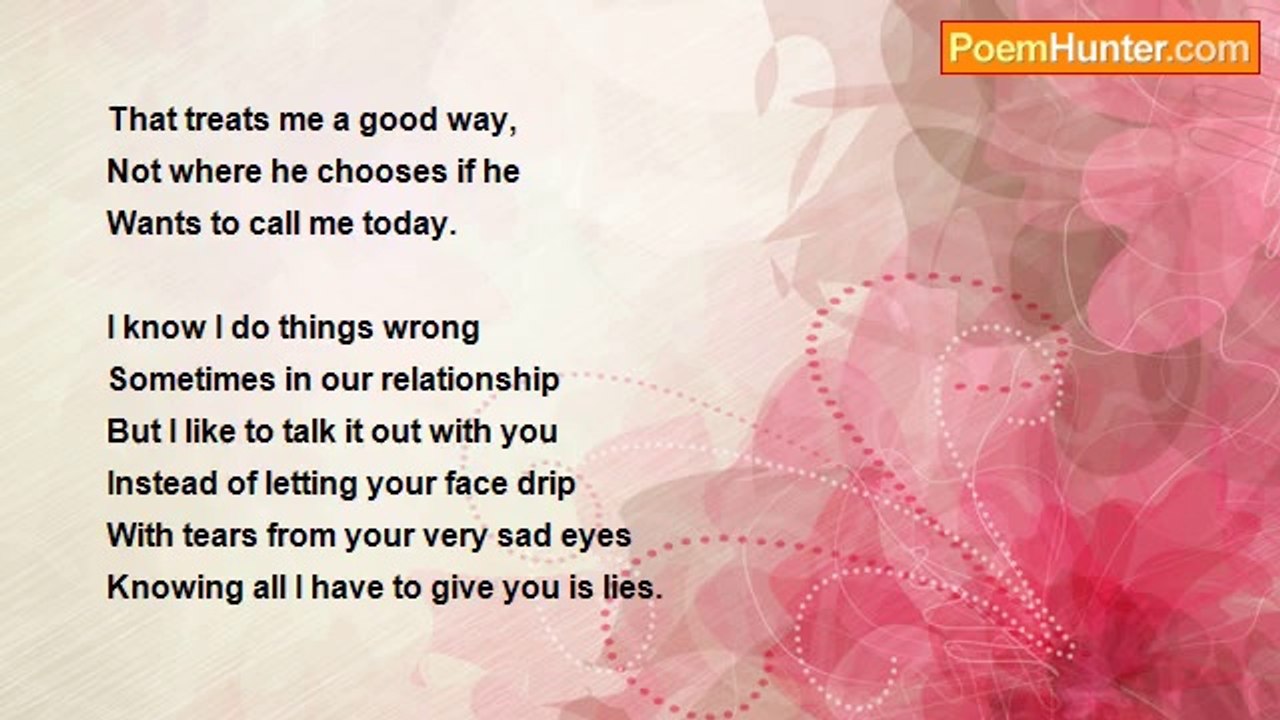 PoemHunter.com

That treats me a good way,
Not where he chooses if he
Wants to call me today.

I know I do things wrong
Sometimes in our relationship
But I like to talk it out with you
Instead of letting your face drip
With tears from your very sad eyes
Knowing all I have to give you is lies.